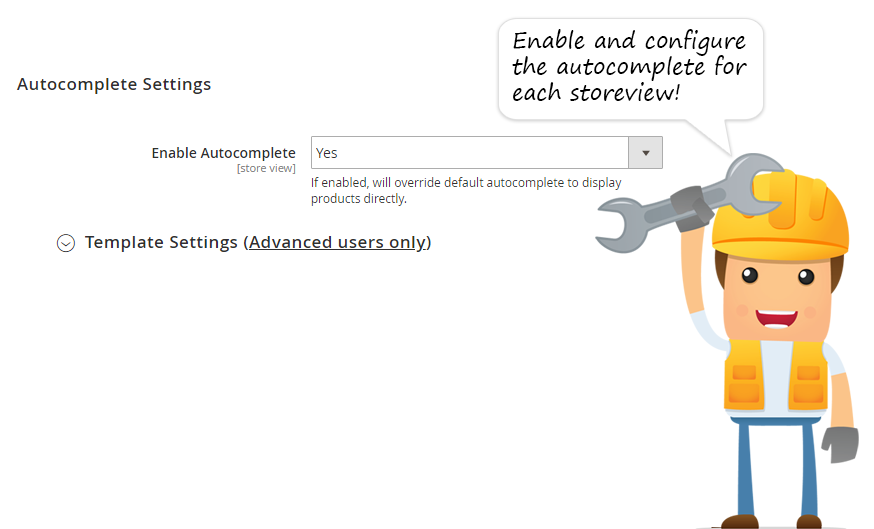 Enable and configure the autocomplete for each storeview!

Autocomplete Settings

Enable Autocomplete
[store view]

Yes

If enabled, will override default autocomplete to display products directly.

Template Settings (Advanced users only)